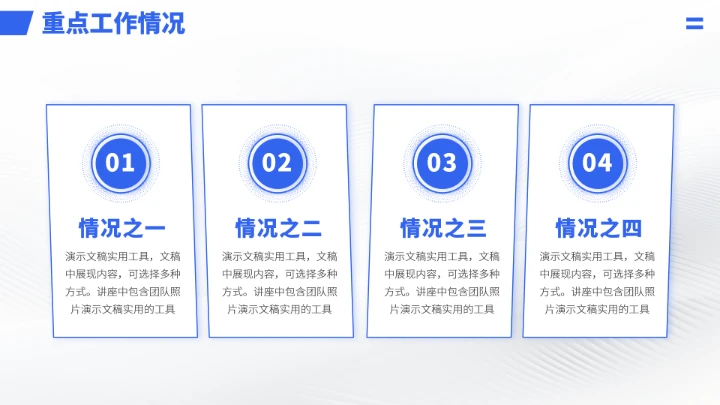 重点工作情况

01
情况之一
演示文稿实用工具，文稿中展现内容，可选择多种方式。讲座中包含团队照片演示文稿实用的工具

02
情况之二
演示文稿实用工具，文稿中展现内容，可选择多种方式。讲座中包含团队照片演示文稿实用的工具

03
情况之三
演示文稿实用工具，文稿中展现内容，可选择多种方式。讲座中包含团队照片演示文稿实用的工具

04
情况之四
演示文稿实用工具，文稿中展现内容，可选择多种方式。讲座中包含团队照片演示文稿实用的工具